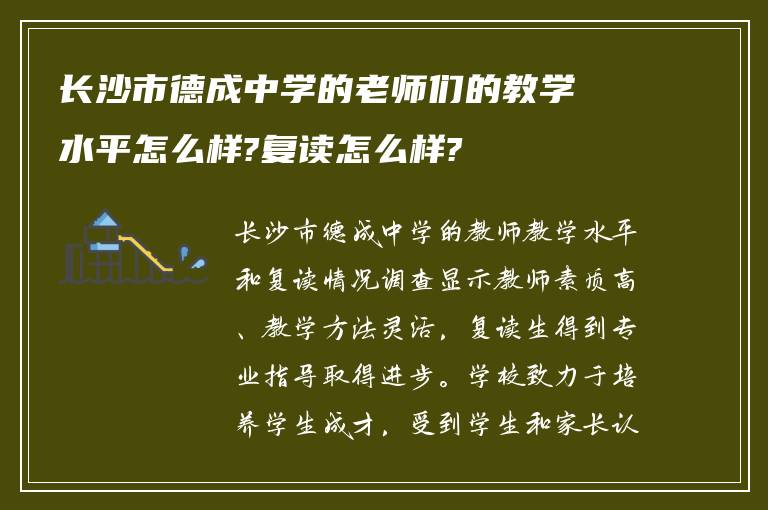 长沙市德成中学的老师们的教学水平怎么样?复读怎么样?

长沙市德成中学的教师教学水平和复读情况调查显示教师素质高、教学方法灵活，复读生得到专业指导取得进步。学校致力于培养学生成才，受到学生和家长认